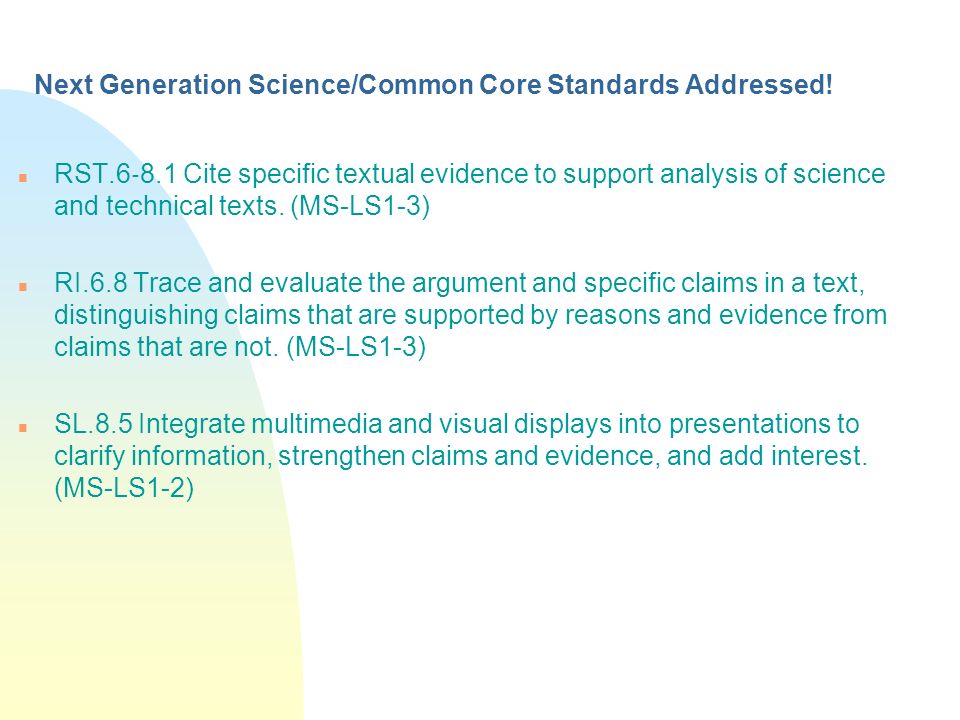 Next Generation Science/Common Core Standards Addressed!

RST.6-8.1 Cite specific textual evidence to support analysis of science and technical texts. (MS-LS1-3)

RI.6.8 Trace and evaluate the argument and specific claims in a text, distinguishing claims that are supported by reasons and evidence from claims that are not. (MS-LS1-3)

SL.8.5 Integrate multimedia and visual displays into presentations to clarify information, strengthen claims and evidence, and add interest. (MS-LS1-2)